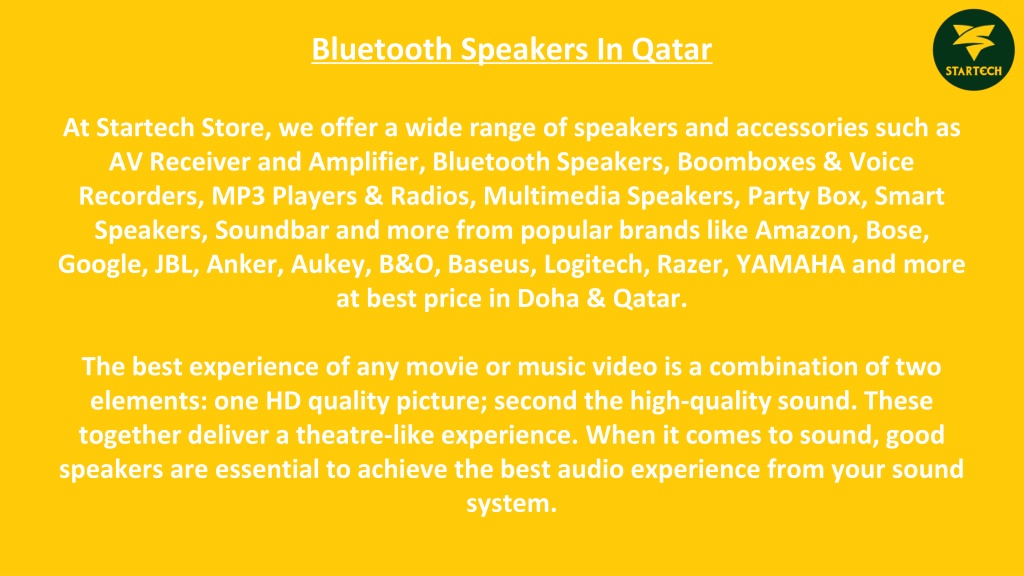 Bluetooth Speakers In Qatar

STARTECH

At Startech Store, we offer a wide range of speakers and accessories such as AV Receiver and Amplifier, Bluetooth Speakers, Boomboxes & Voice Recorders, MP3 Players & Radios, Multimedia Speakers, Party Box, Smart Speakers, Soundbar and more from popular brands like Amazon, Bose, Google, JBL, Anker, Aukey, B&O, Baseus, Logitech, Razer, YAMAHA and more at best price in Doha & Qatar.

The best experience of any movie or music video is a combination of two elements: one HD quality picture; second the high-quality sound. These together deliver a theatre-like experience. When it comes to sound, good speakers are essential to achieve the best audio experience from your sound system.